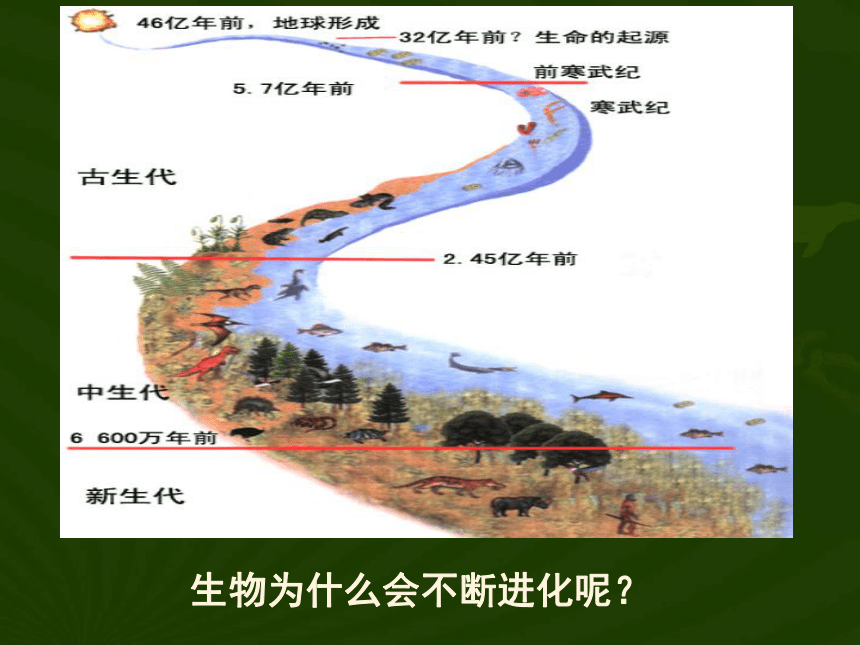 46亿年前，地球形成

32亿年前？生命的起源

前寒武纪

5. 7亿年前

寒武纪

古生代

2. 45亿年前

中生代

6 600万年前

新生代

生物为什么会不断进化呢？